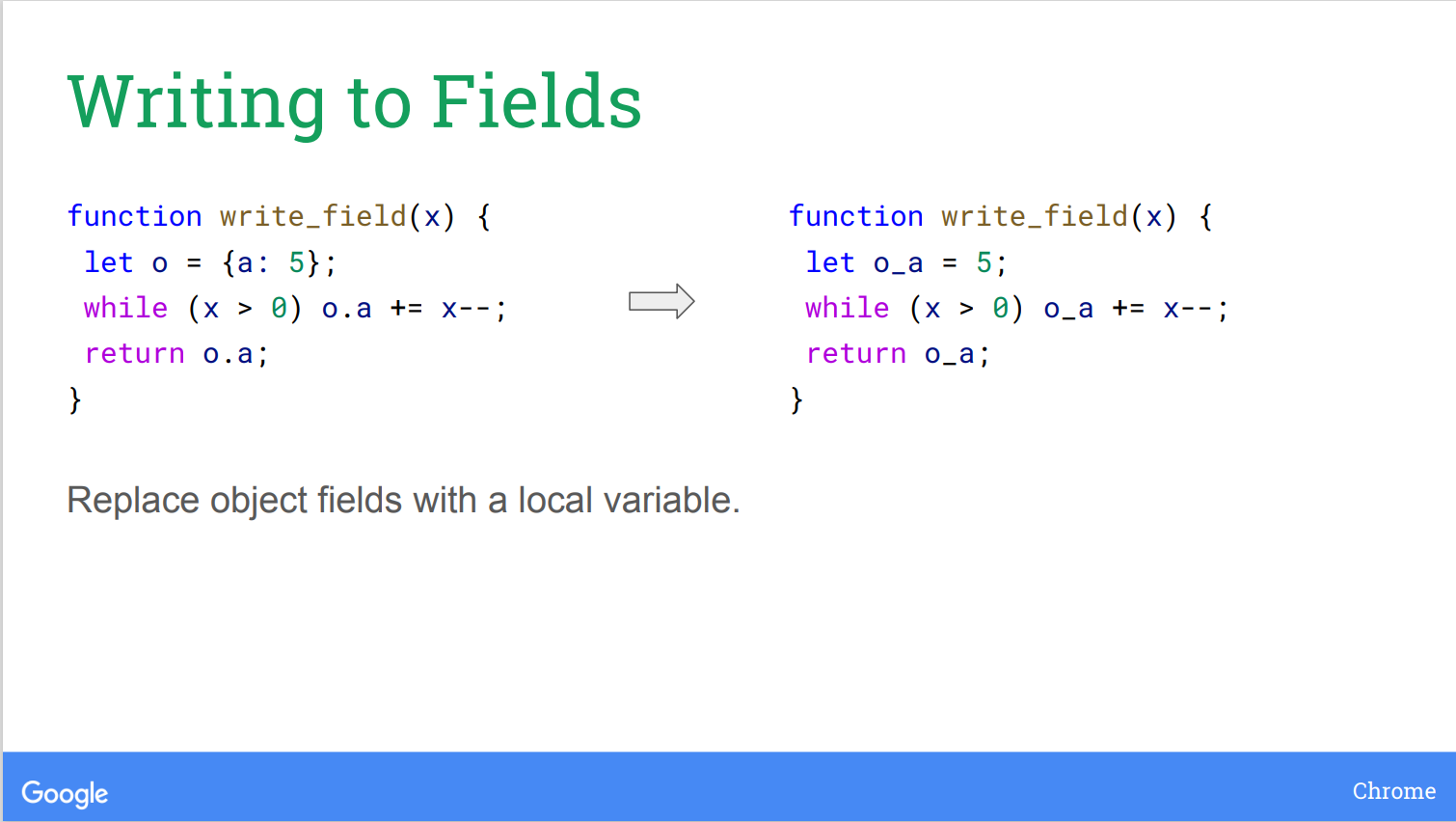 Writing to Fields

function write_field(x) {
 let o = {a: 5};
 while (x > 0) o.a += x--;
 return o.a;
}

function write_field(x) {
 let o_a = 5;
 while (x > 0) o_a += x--;
 return o_a;
}

Replace object fields with a local variable.

Google

Chrome